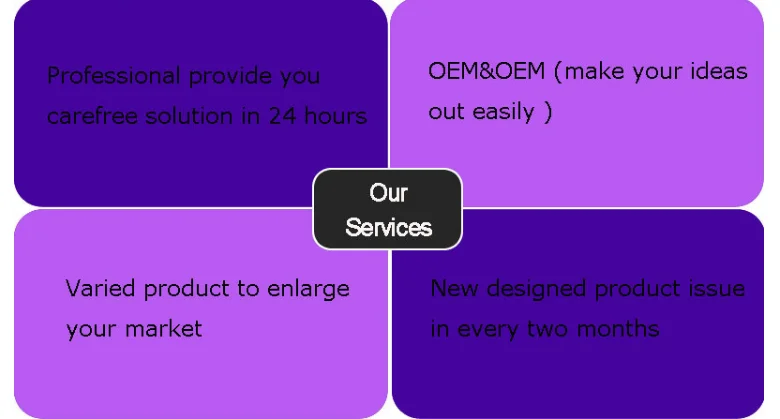 Professional provide you carefree solution in 24 hours

OEM&OEM (make your ideas out easily )

Our Services

Varied product to enlarge your market

New designed product issue in every two months